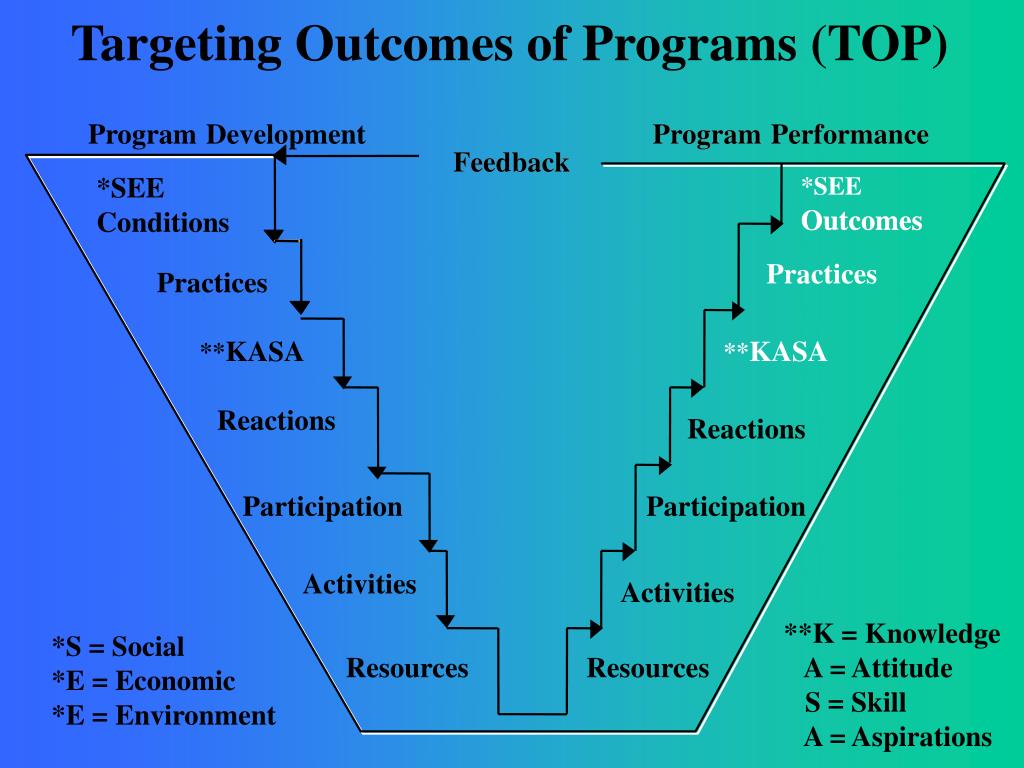 Targeting Outcomes of Programs (TOP)

Program Development

Feedback

Program Performance

*SEE Conditions

Practices

**KASA

Reactions

Participation

Activities

Resources

*SEE Outcomes

Practices

**KASA

Reactions

Participation

Activities

Resources

*S = Social
*E = Economic
*E = Environment

**K = Knowledge
A = Attitude
S = Skill
A = Aspirations